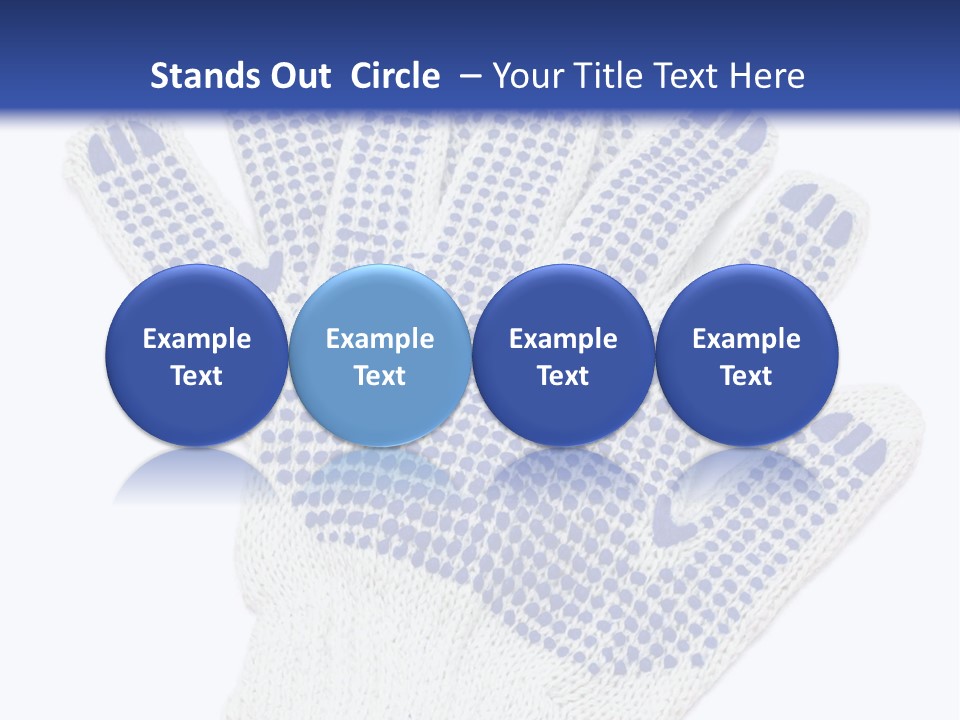 Stands Out Circle – Your Title Text Here

Example Text

Example Text

Example Text

Example Text